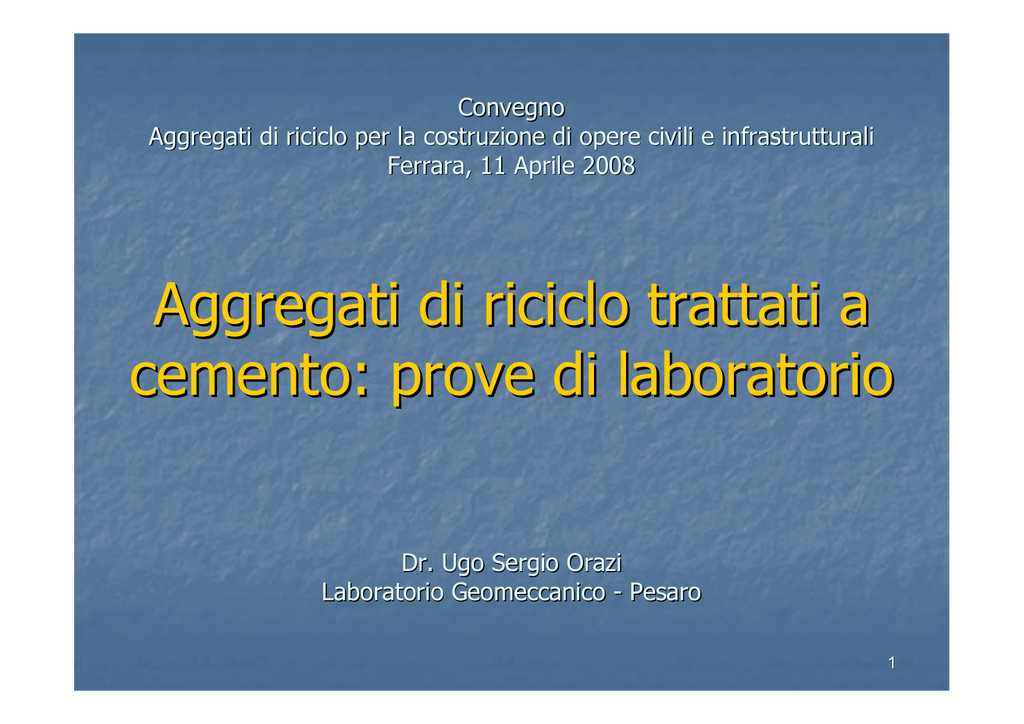 Convegno
Aggregati di riciclo per la costruzione di opere civili e infrastrutturali
Ferrara, 11 Aprile 2008

Aggregati di riciclo trattati a cemento: prove di laboratorio

Dr. Ugo Sergio Orazi
Laboratorio Geomeccanico - Pesaro

1